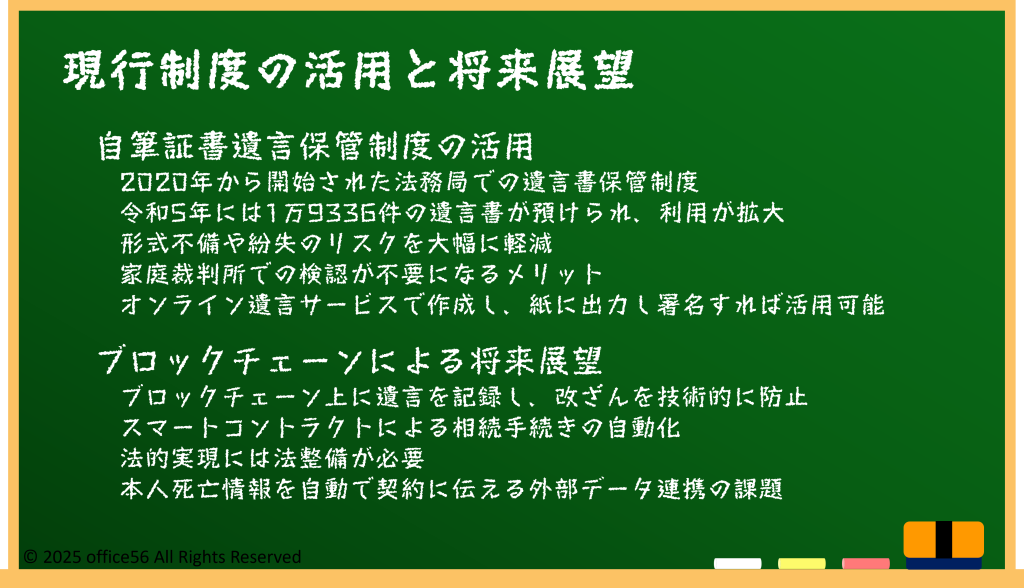 現行制度の活用と将来展望

自筆証書遺言保管制度の活用
2020年から開始された法務局での遺言書保管制度
令和5年には1万9336件の遺言書が預けられ、利用が拡大
形式不備や紛失のリスクを大幅に軽減
家庭裁判所での検認が不要になるメリット
オンライン遺言サービスで作成し、紙に出力し署名すれば活用可能

ブロックチェーンによる将来展望
ブロックチェーン上に遺言を記録し、改ざんを技術的に防止
スマートコントラクトによる相続手続きの自動化
法的実現には法整備が必要
本人死亡情報を自動で契約に伝える外部データ連携の課題

© 2025 office56 All Rights Reserved